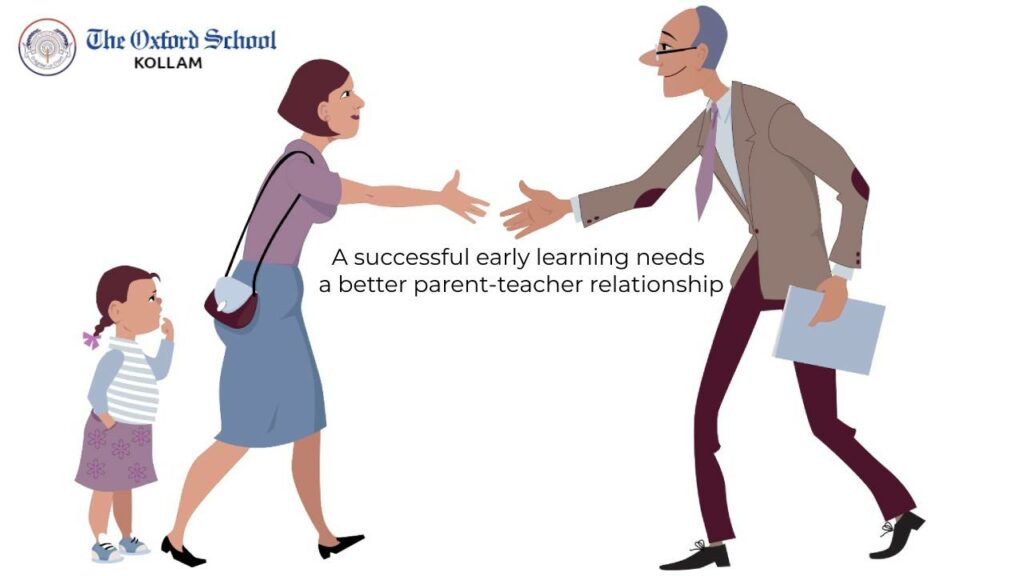 The Oxford School
KOLLAM

A successful early learning needs a better parent-teacher relationship